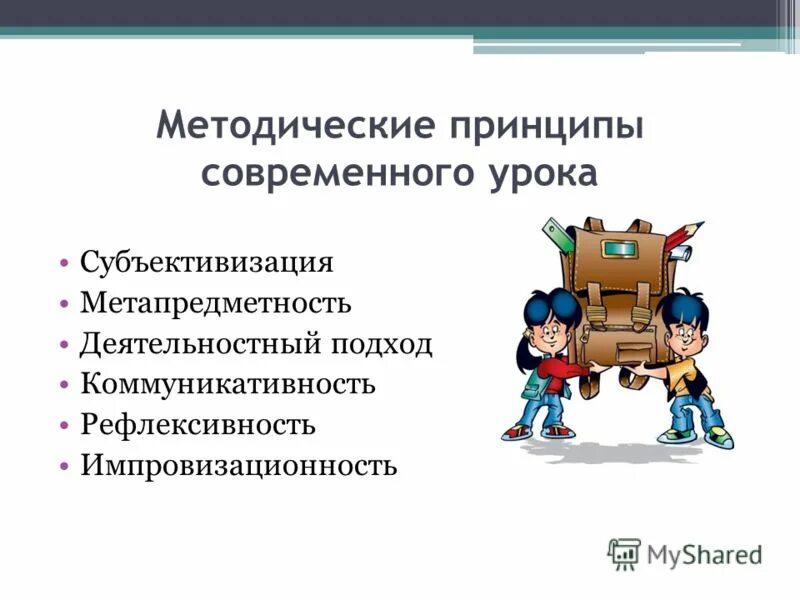 Методические принципы современного урока

• Субъективизация
• Метапредметность
• Деятельностный подход
• Коммуникативность
• Рефлексивность
• Импровизационность

MyShared